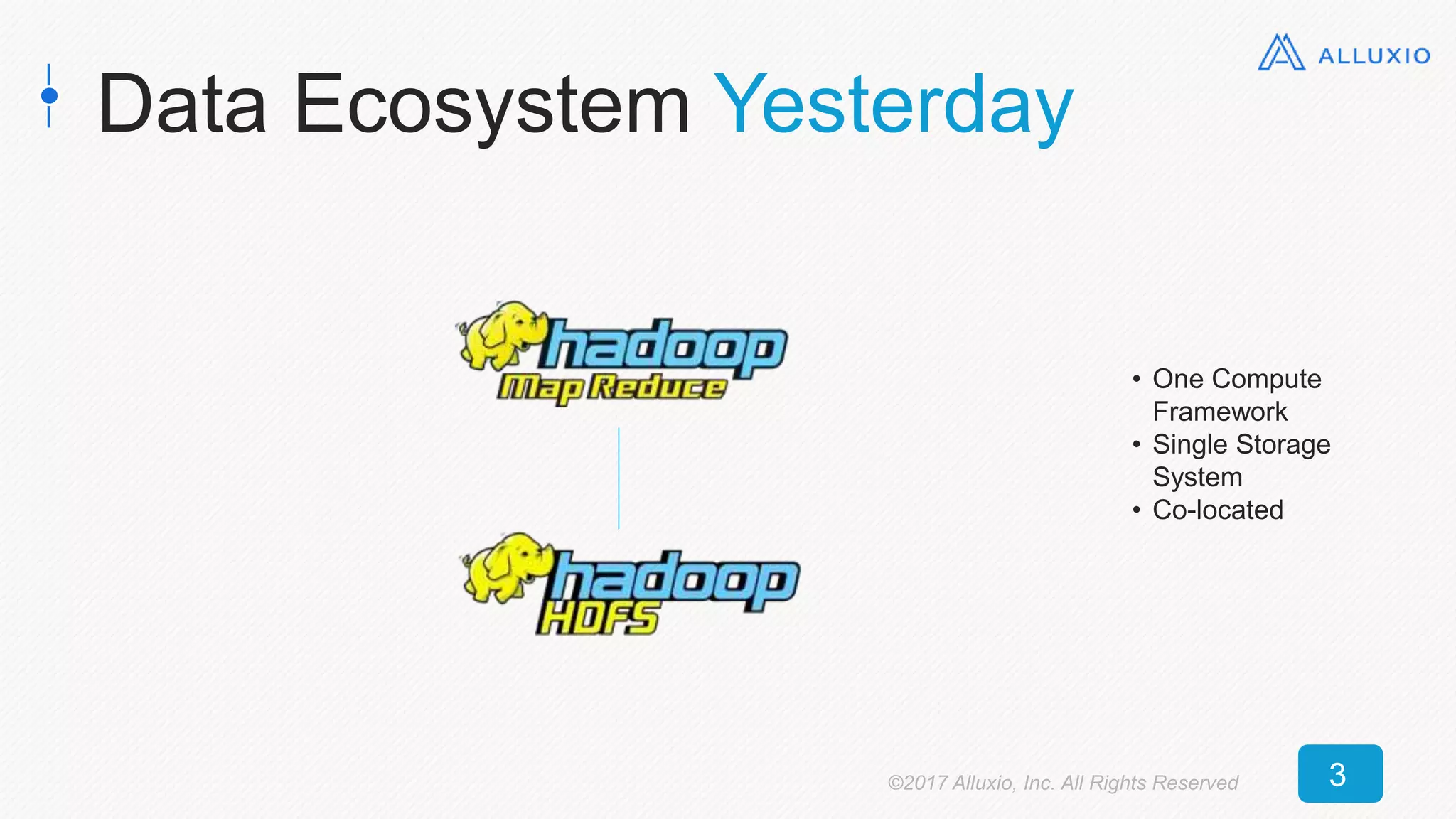 ALLUXIO

Data Ecosystem Yesterday

hadoop
Map Reduce

hadoop
HDFS

• One Compute Framework
• Single Storage System
• Co-located

©2017 Alluxio, Inc. All Rights Reserved

3